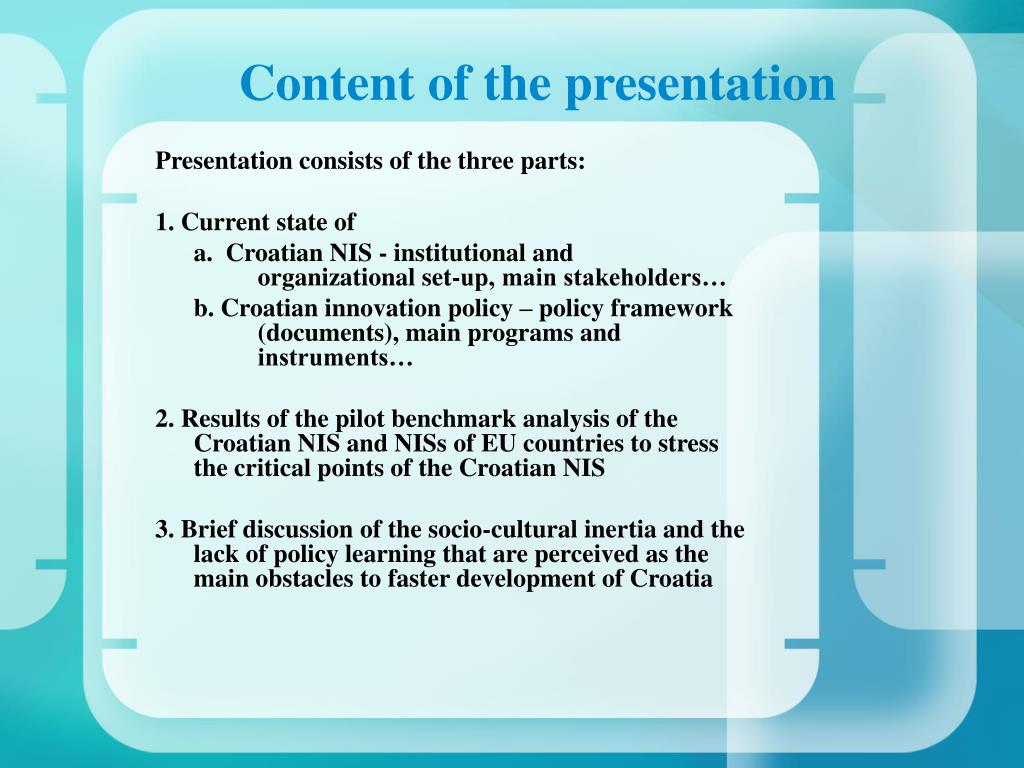 Content of the presentation

Presentation consists of the three parts:

1. Current state of
a. Croatian NIS - institutional and organizational set-up, main stakeholders…
b. Croatian innovation policy – policy framework (documents), main programs and instruments…

2. Results of the pilot benchmark analysis of the Croatian NIS and NISs of EU countries to stress the critical points of the Croatian NIS

3. Brief discussion of the socio-cultural inertia and the lack of policy learning that are perceived as the main obstacles to faster development of Croatia